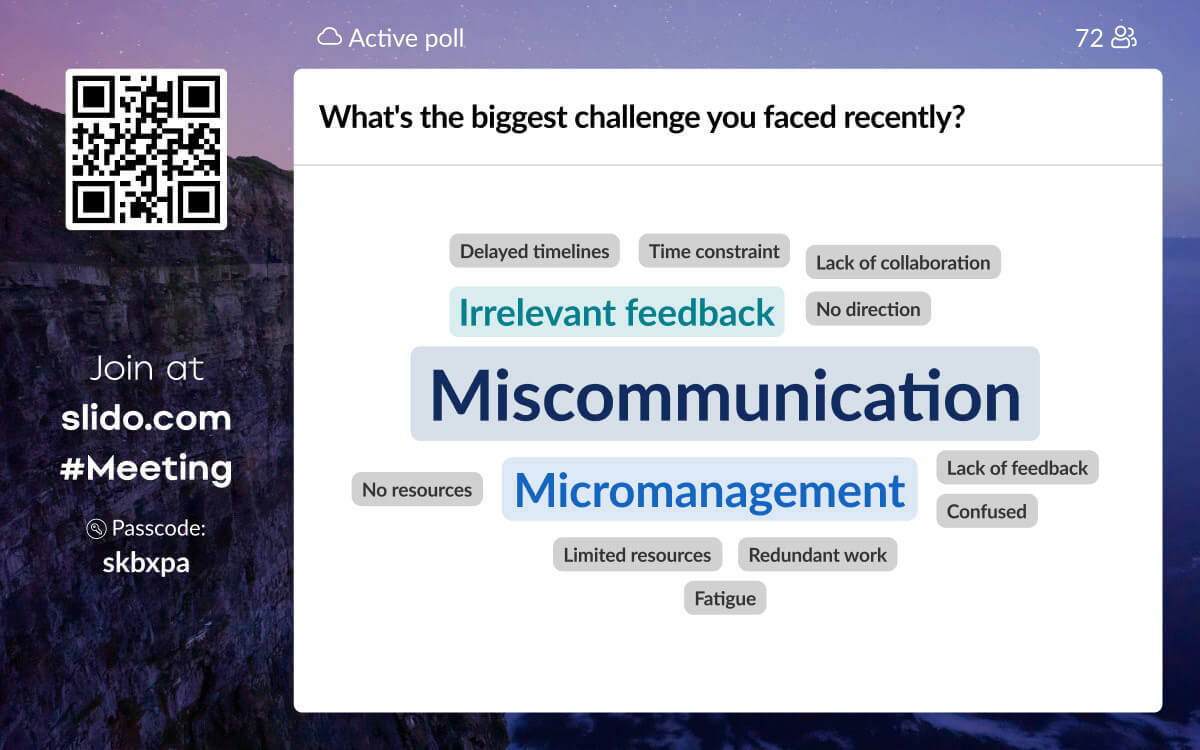 Active poll

72

Join at
slido.com
#Meeting

Passcode:
skbxpa

What's the biggest challenge you faced recently?

Delayed timelines
Time constraint
Lack of collaboration
Irrelevant feedback
No direction
Miscommunication
No resources
Micromanagement
Lack of feedback
Confused
Limited resources
Redundant work
Fatigue